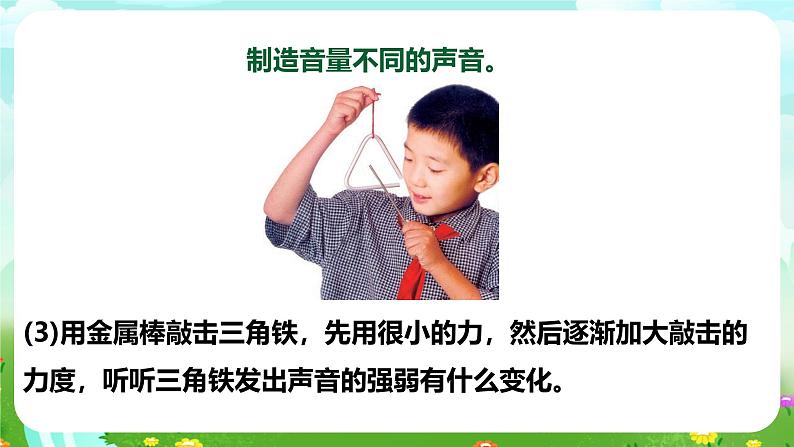 制造音量不同的声音。

(3)用金属棒敲击三角铁，先用很小的力，然后逐渐加大敲击的力度，听听三角铁发出声音的强弱有什么变化。